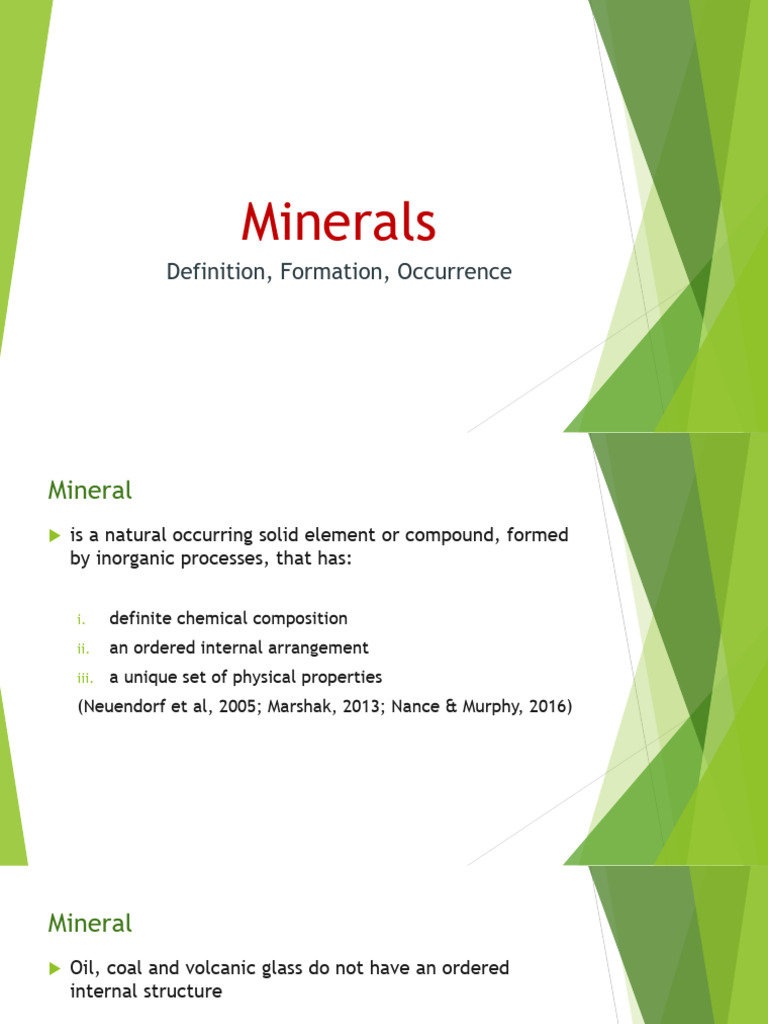 Minerals

Definition, Formation, Occurrence

Mineral

is a natural occurring solid element or compound, formed by inorganic processes, that has:

i. definite chemical composition
ii. an ordered internal arrangement
iii. a unique set of physical properties

(Neuendorf et al, 2005; Marshak, 2013; Nance & Murphy, 2016)

Mineral

Oil, coal and volcanic glass do not have an ordered internal structure